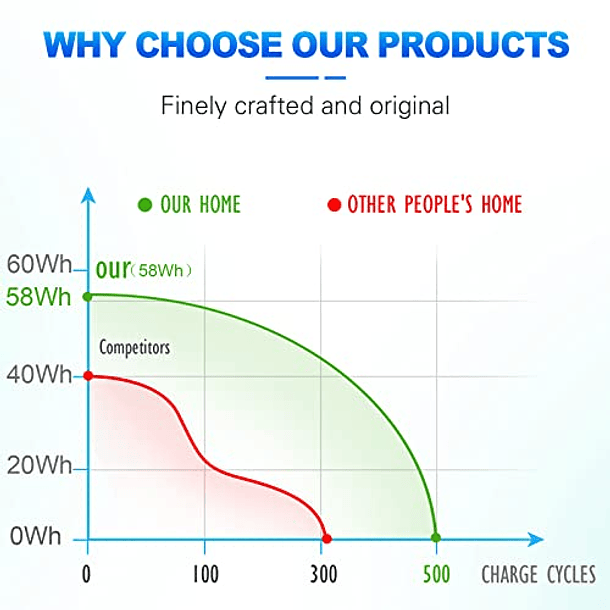 WHY CHOOSE OUR PRODUCTS

Finely crafted and original

OUR HOME

OTHER PEOPLE'S HOME

60Wh

our（58Wh）

58Wh

Competitors

40Wh

20Wh

0Wh

0

100

300

500

CHARGE CYCLES